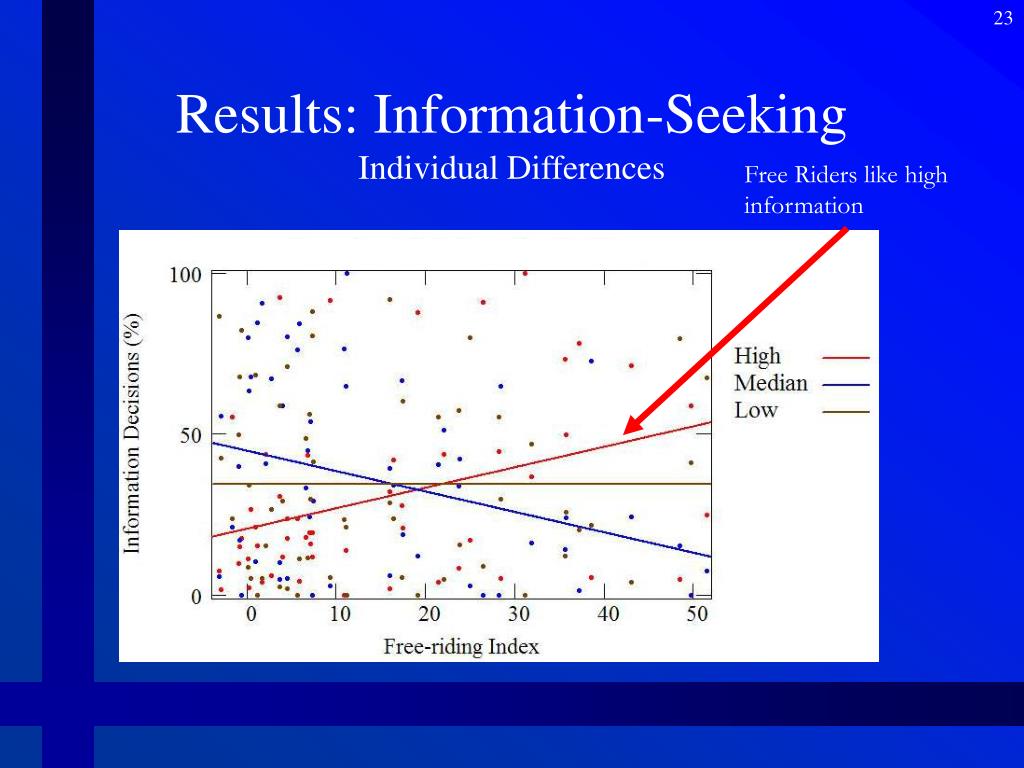 23

Results: Information-Seeking

Individual Differences

Free Riders like high information

Information Decisions (%)

100

50

0

0 10 20 30 40 50

Free-riding Index

High
Median
Low